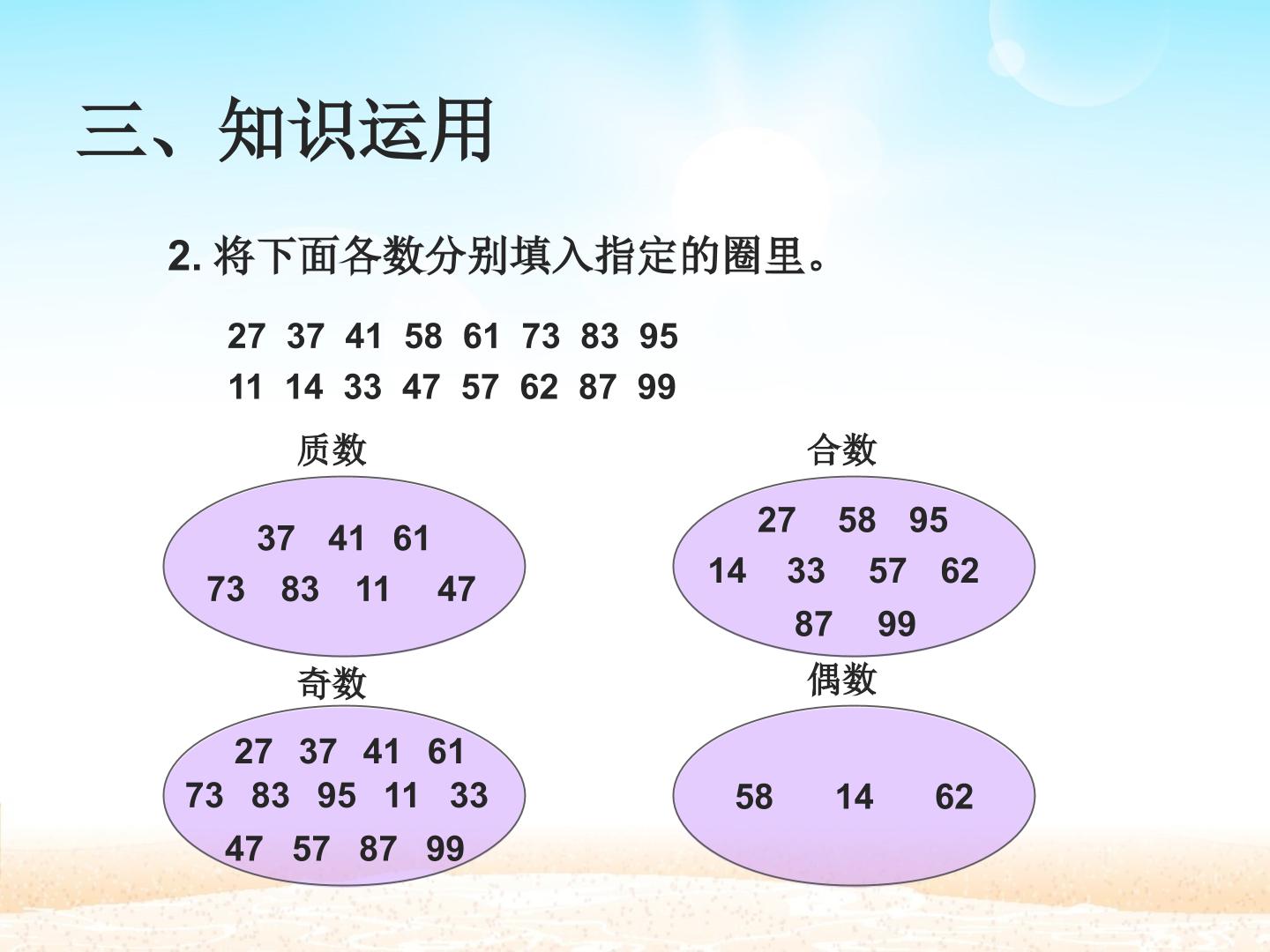 三、知识运用

2.将下面各数分别填入指定的圈里。

27 37 41 58 61 73 83 95
11 14 33 47 57 62 87 99

质数

37 41 61
73 83 11 47

合数

27 58 95
14 33 57 62
87 99

奇数

27 37 41 61
73 83 95 11 33
47 57 87 99

偶数

58 14 62